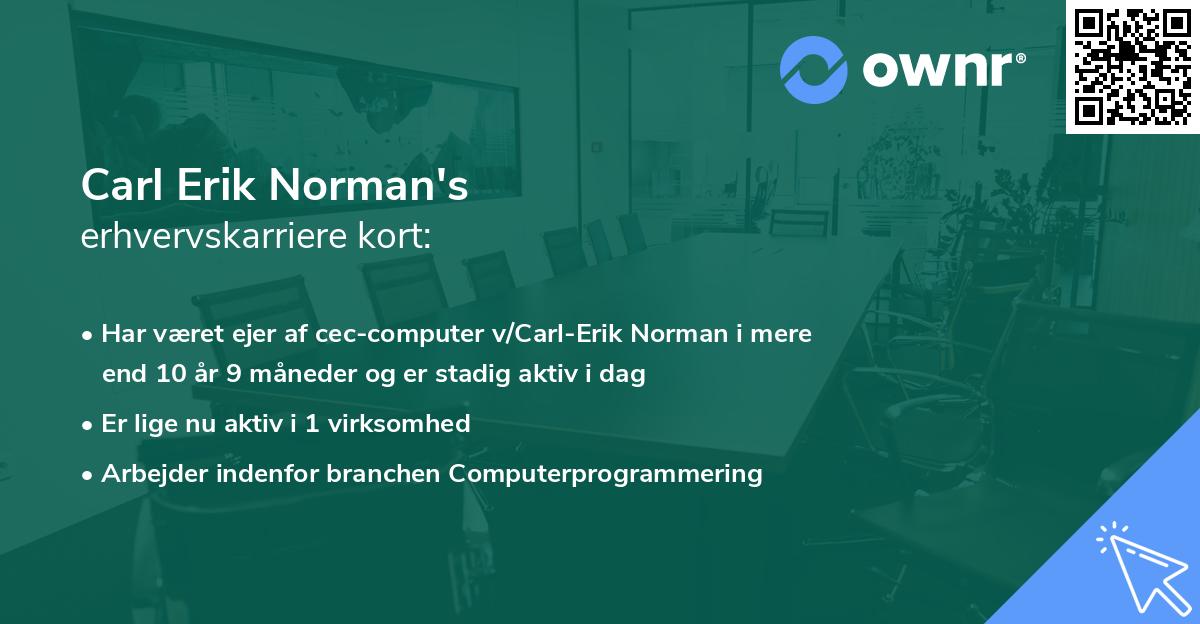 ownr®

Carl Erik Norman's
erhvervskarriere kort:

• Har været ejer af cec-computer v/Carl-Erik Norman i mere end 10 år 9 måneder og er stadig aktiv i dag

• Er lige nu aktiv i 1 virksomhed

• Arbejder indenfor branchen Computerprogrammering